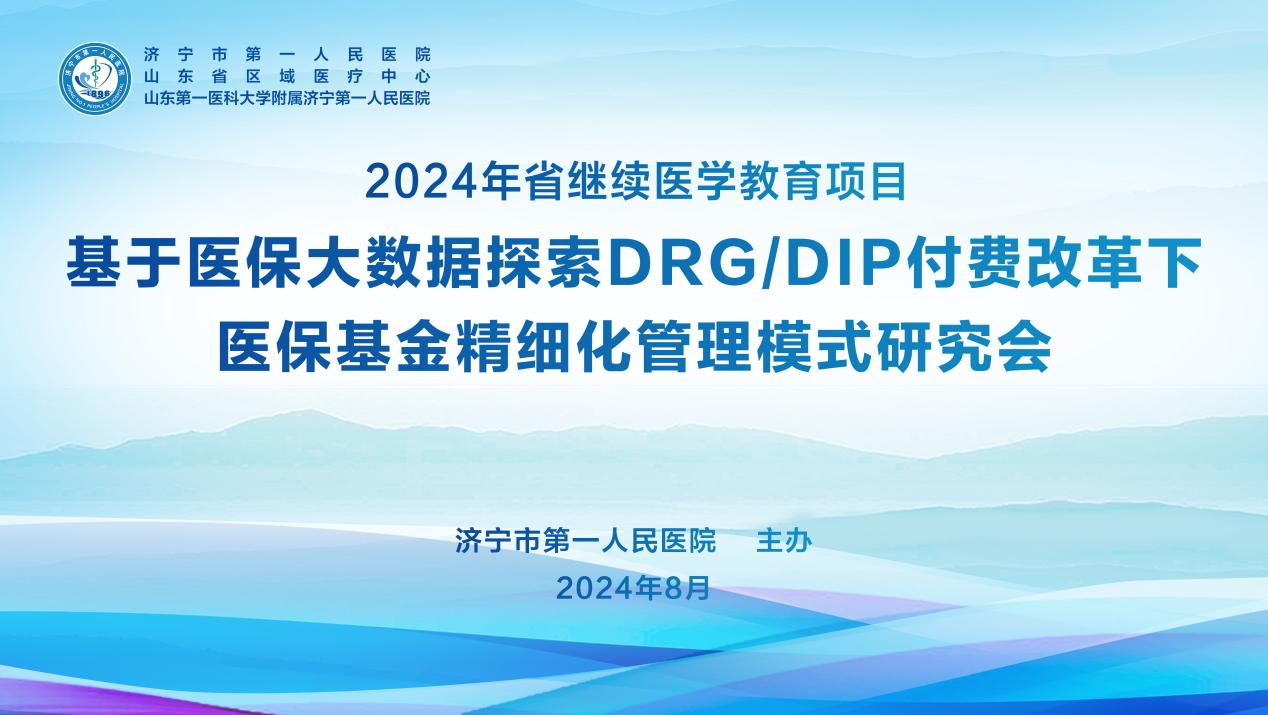 济宁市第一人民医院
山东省区域医疗中心
山东第一医科大学附属济宁第一人民医院

2024年省继续医学教育项目

基于医保大数据探索DRG/DIP付费改革下医保基金精细化管理模式研究会

济宁市第一人民医院 主办

2024年8月